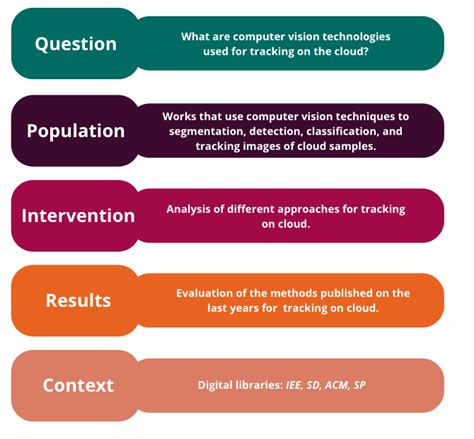 Question

What are computer vision technologies used for tracking on the cloud?

Population

Works that use computer vision techniques to segmentation, detection, classification, and tracking images of cloud samples.

Intervention

Analysis of different approaches for tracking on cloud.

Results

Evaluation of the methods published on the last years for tracking on cloud.

Context

Digital libraries: IEE, SD, ACM, SP